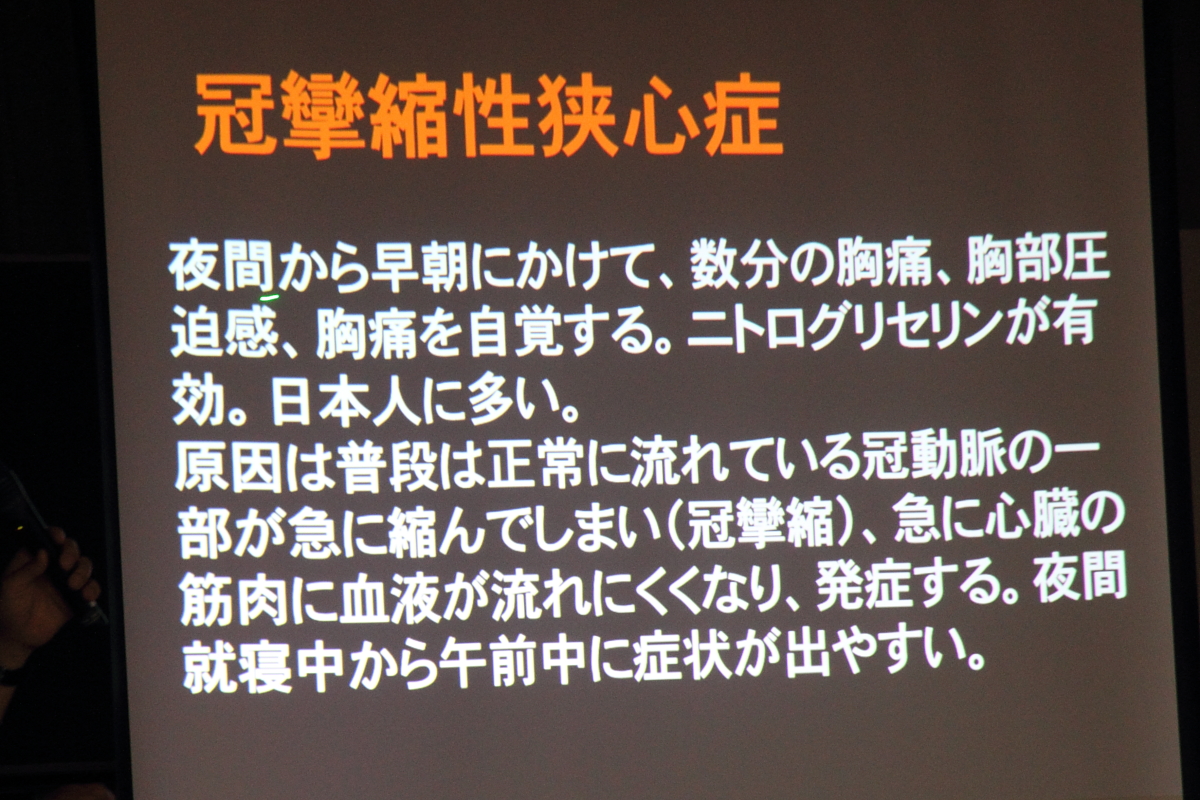 冠攣縮性狭心症

夜間から早朝にかけて、数分の胸痛、胸部圧迫感、胸痛を自覚する。ニトログリセリンが有効。日本人に多い。
原因は普段は正常に流れている冠動脈の一部が急に縮んでしまい（冠攣縮）、急に心臓の筋肉に血液が流れにくくなり、発症する。夜間就寝中から午前中に症状が出やすい。